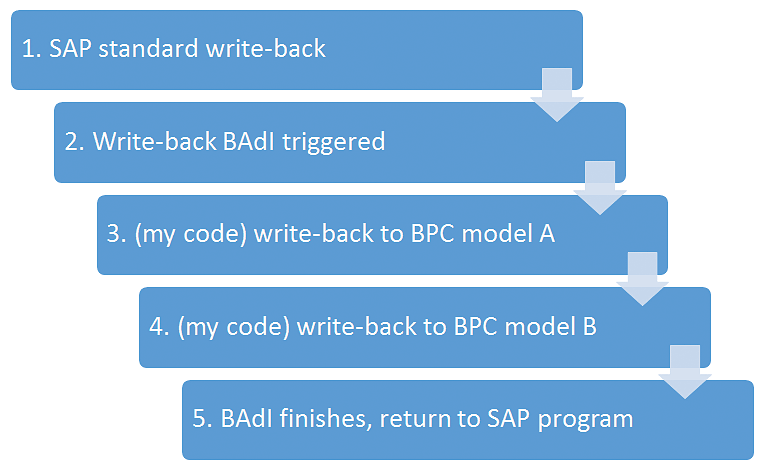 1. SAP standard write-back

2. Write-back BAdI triggered

3. (my code) write-back to BPC model A

4. (my code) write-back to BPC model B

5. BAdI finishes, return to SAP program